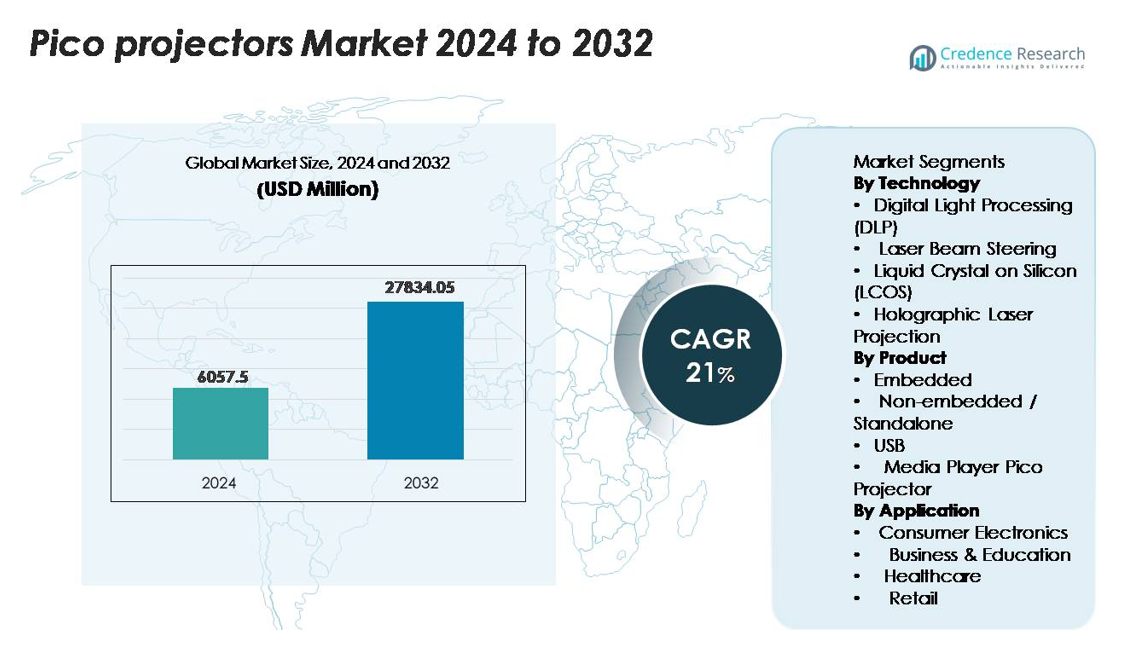 Pico projectors Market 2024 to 2032

Credence Research
Actionable Insights Delivered

Global Market Size, 2024 and 2032
(USD Million)

6057.5
27834.05
2024
2032

CAGR
21%

Market Segments
By Technology
• Digital Light Processing (DLP)
• Laser Beam Steering
• Liquid Crystal on Silicon (LCOS)
• Holographic Laser Projection
By Product
• Embedded
• Non-embedded / Standalone
• USB
• Media Player Pico Projector
By Application
• Consumer Electronics
• Business & Education
• Healthcare
• Retail